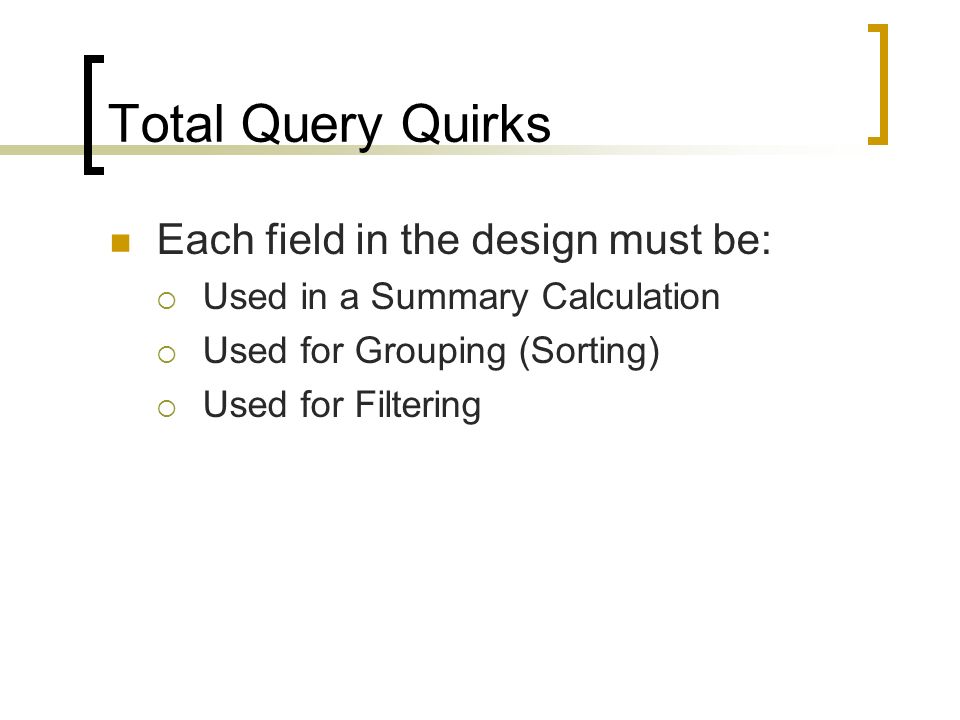 Total Query Quirks

Each field in the design must be:

Used in a Summary Calculation

Used for Grouping (Sorting)

Used for Filtering